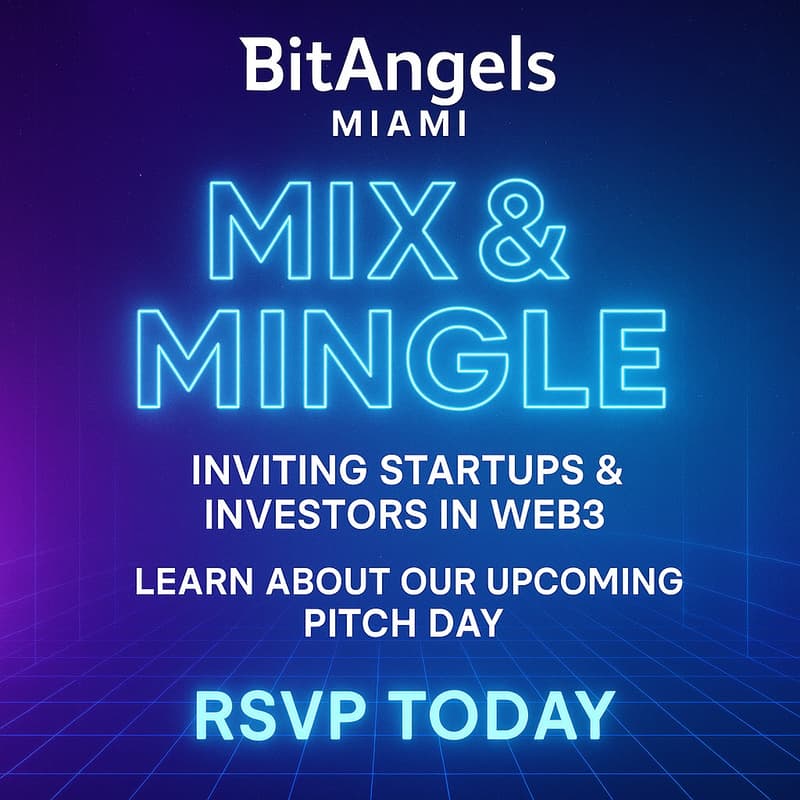 BitAngels
MIAMI

MIX &
MINGLE

INVITING STARTUPS &
INVESTORS IN WEB3

LEARN ABOUT OUR UPCOMING
PITCH DAY

RSVP TODAY